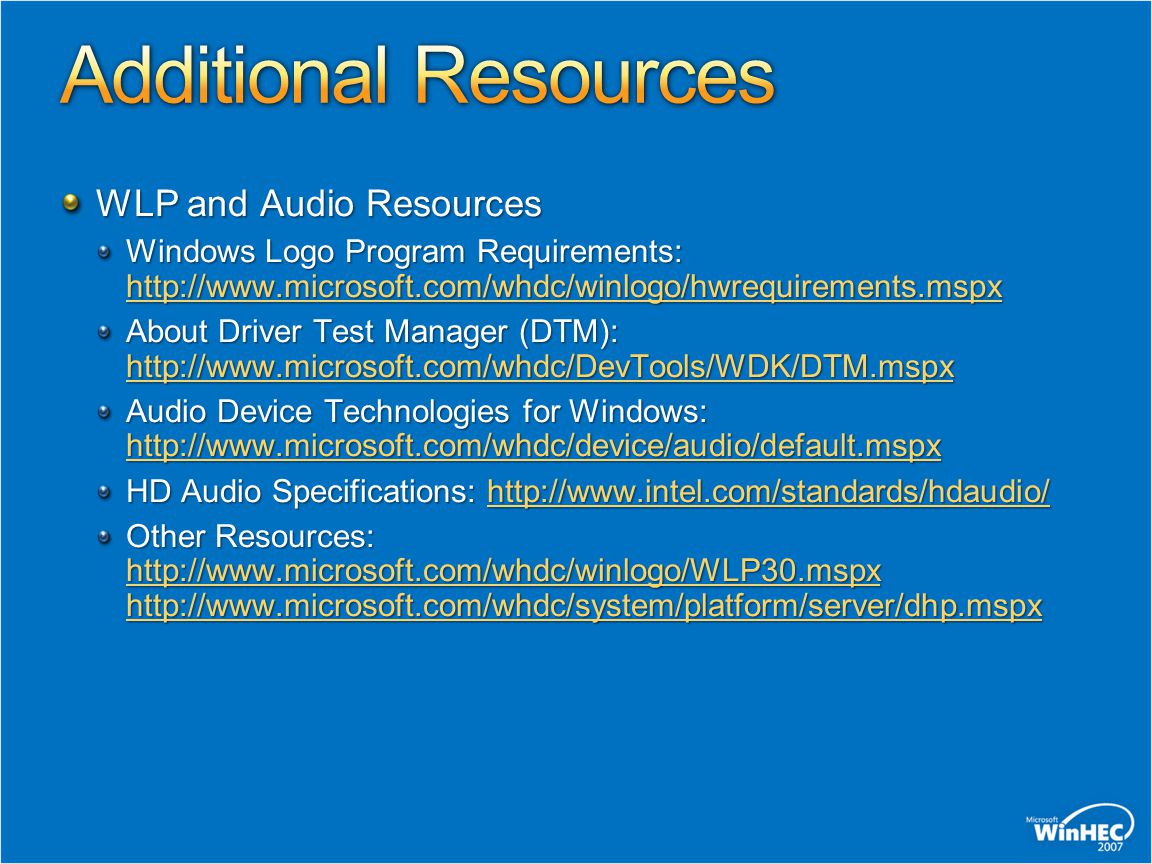 Additional Resources

WLP and Audio Resources

Windows Logo Program Requirements: http://www.microsoft.com/whdc/winlogo/hwrequirements.mspx

About Driver Test Manager (DTM): http://www.microsoft.com/whdc/DevTools/WDK/DTM.mspx

Audio Device Technologies for Windows: http://www.microsoft.com/whdc/device/audio/default.mspx

HD Audio Specifications: http://www.intel.com/standards/hdaudio/

Other Resources:
http://www.microsoft.com/whdc/winlogo/WLP30.mspx
http://www.microsoft.com/whdc/system/platform/server/dhp.mspx

Microsoft WinHEC 2007